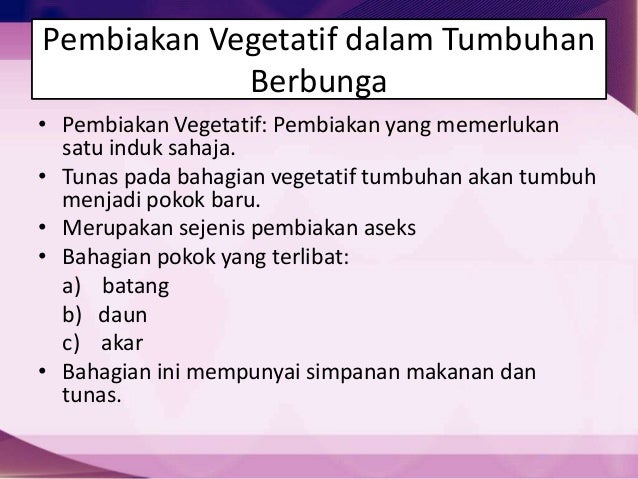 Pembiakan Vegetatif dalam Tumbuhan Berbunga

• Pembiakan Vegetatif: Pembiakan yang memerlukan satu induk sahaja.
• Tunas pada bahagian vegetatif tumbuhan akan tumbuh menjadi pokok baru.
• Merupakan sejenis pembiakan aseks
• Bahagian pokok yang terlibat:
a) batang
b) daun
c) akar
• Bahagian ini mempunyai simpanan makanan dan tunas.